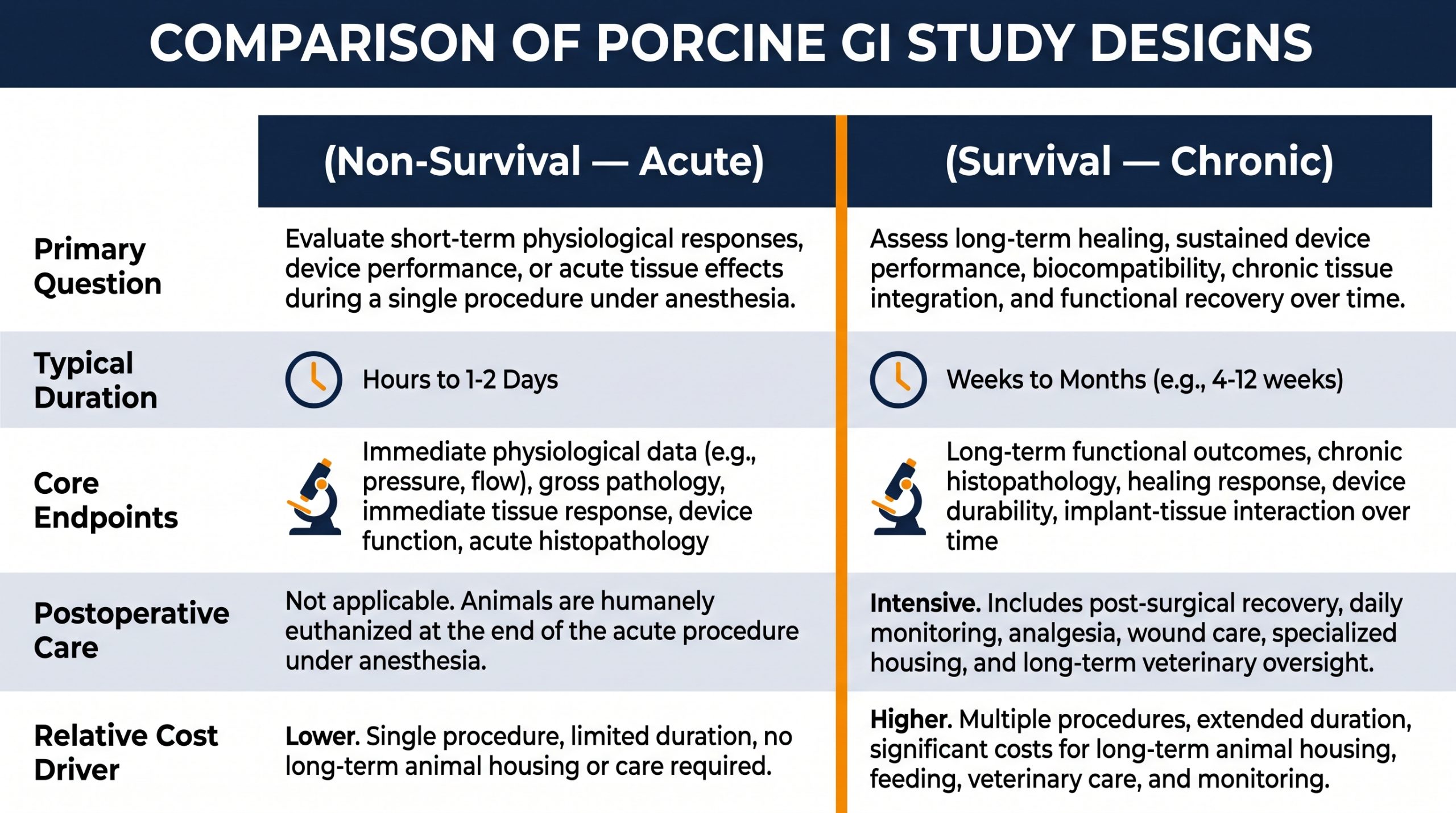 COMPARISON OF PORCINE GI STUDY DESIGNS

| | (Non-Survival — Acute) | (Survival — Chronic) |
|---|---|---|
| Primary Question | Evaluate short-term physiological responses, device performance, or acute tissue effects during a single procedure under anesthesia. | Assess long-term healing, sustained device performance, biocompatibility, chronic tissue integration, and functional recovery over time. |
| Typical Duration | Hours to 1-2 Days | Weeks to Months (e.g., 4-12 weeks) |
| Core Endpoints | Immediate physiological data (e.g., pressure, flow), gross pathology, immediate tissue response, device function, acute histopathology | Long-term functional outcomes, chronic histopathology, healing response, device durability, implant-tissue interaction over time |
| Postoperative Care | Not applicable. Animals are humanely euthanized at the end of the acute procedure under anesthesia. | Intensive. Includes post-surgical recovery, daily monitoring, analgesia, wound care, specialized housing, and long-term veterinary oversight. |
| Relative Cost Driver | Lower. Single procedure, limited duration, no long-term animal housing or care required. | Higher. Multiple procedures, extended duration, significant costs for long-term animal housing, feeding, veterinary care, and monitoring. |